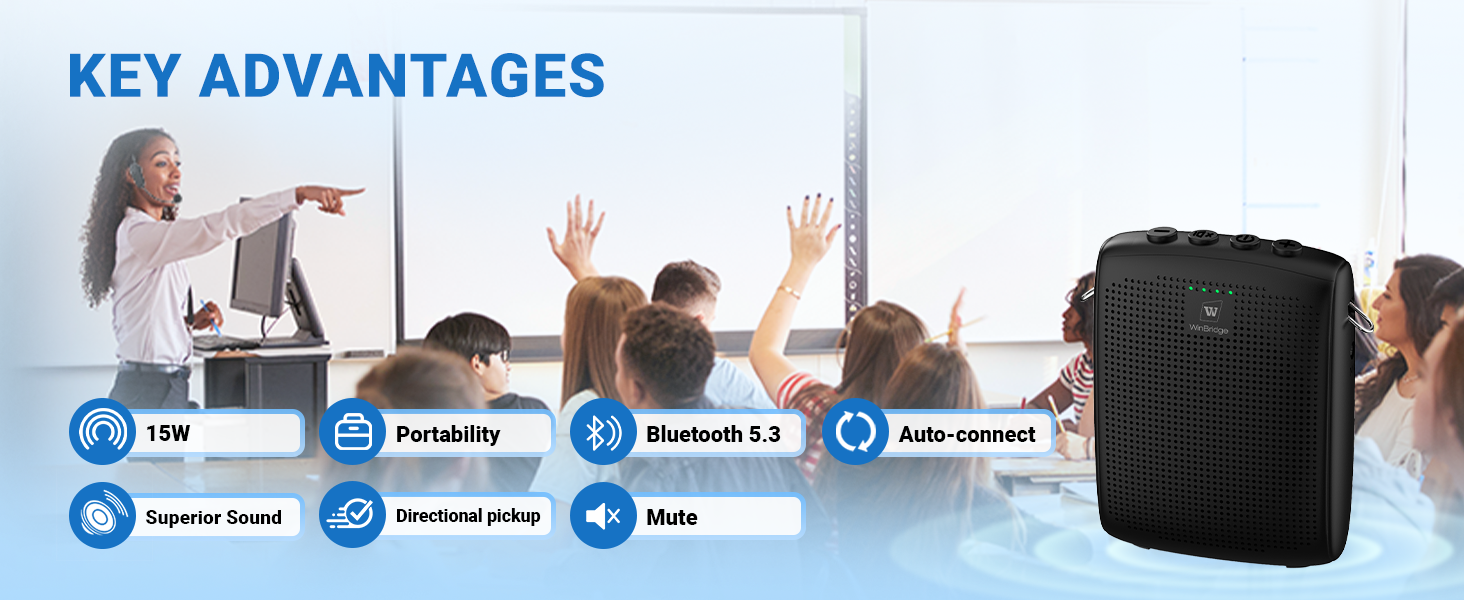 KEY ADVANTAGES

15W

Portability

Bluetooth 5.3

Auto-connect

Superior Sound

Directional pickup

Mute

W
WinBridge